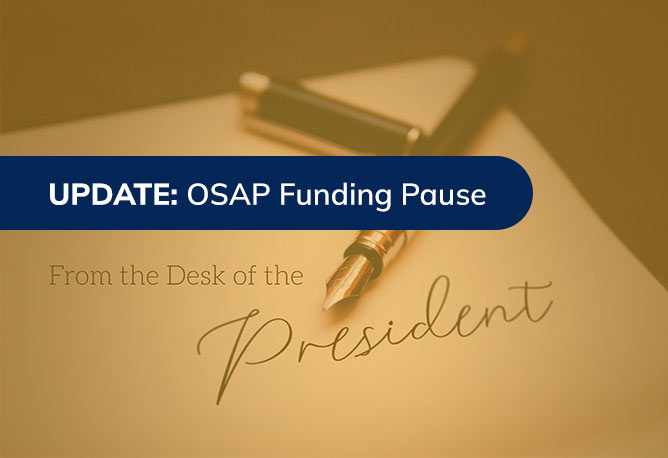 UPDATE: OSAP Funding Pause

From the Desk of the

President